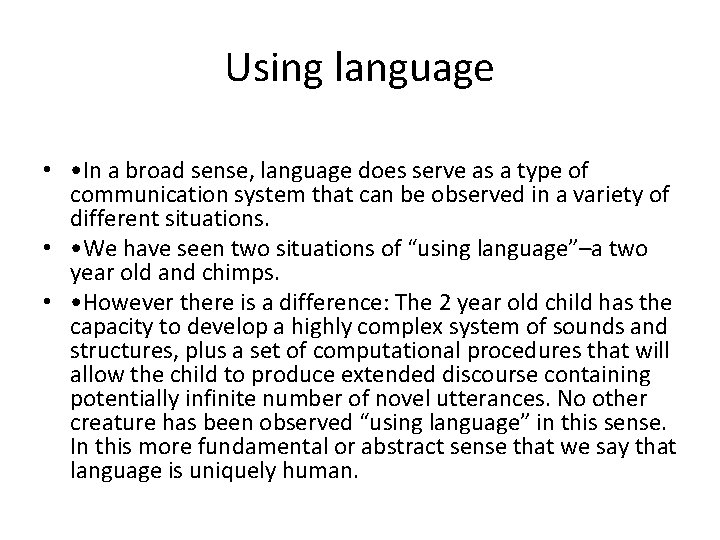 Using language

• •In a broad sense, language does serve as a type of communication system that can be observed in a variety of different situations.
• •We have seen two situations of “using language”–a two year old and chimps.
• •However there is a difference: The 2 year old child has the capacity to develop a highly complex system of sounds and structures, plus a set of computational procedures that will allow the child to produce extended discourse containing potentially infinite number of novel utterances. No other creature has been observed “using language” in this sense. In this more fundamental or abstract sense that we say that language is uniquely human.